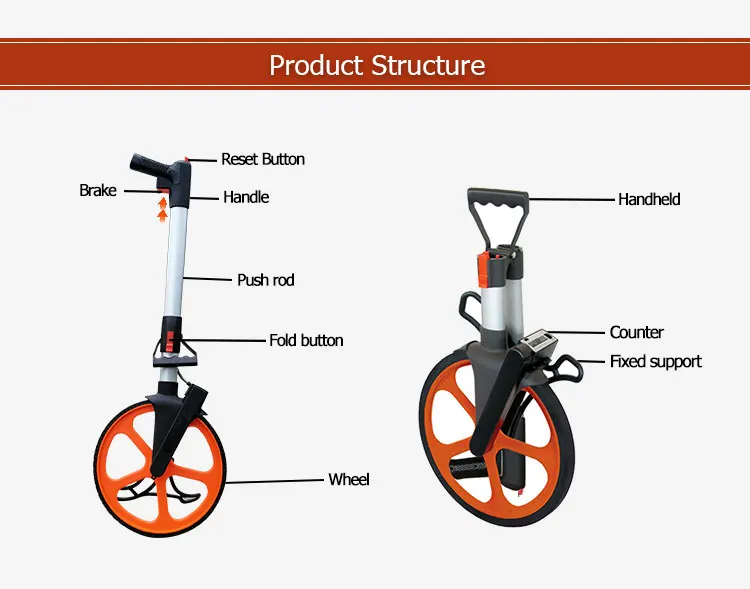 Product Structure

Reset Button
Brake
Handle
Push rod
Fold button
Wheel

Handheld
Counter
Fixed support